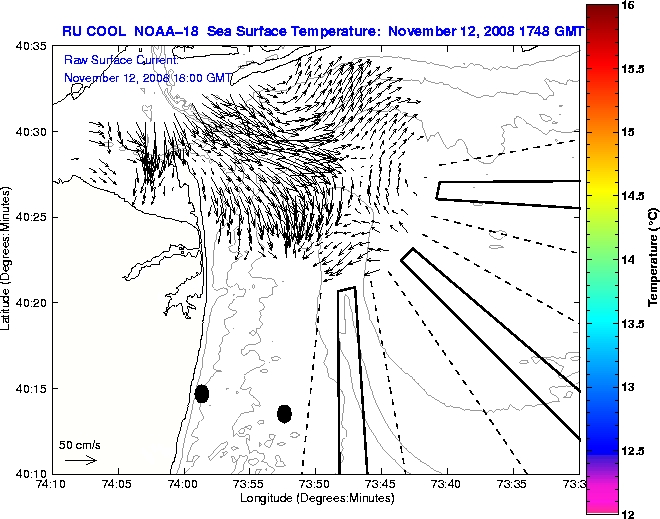 RU COOL NOAA–18 Sea Surface Temperature: November 12, 2008 1748 GMT

Raw Surface Current:
November 12, 2008 18:00 GMT

40:35
40:30
40:25
40:20
40:15
40:10

Latitude (Degrees:Minutes)

50 cm/s

74:10 74:05 74:00 73:55 73:50 73:45 73:40 73:35 73:3

Longitude (Degrees:Minutes)

16
15.5
15
14.5
14
13.5
13
12.5
12

Temperature (°C)